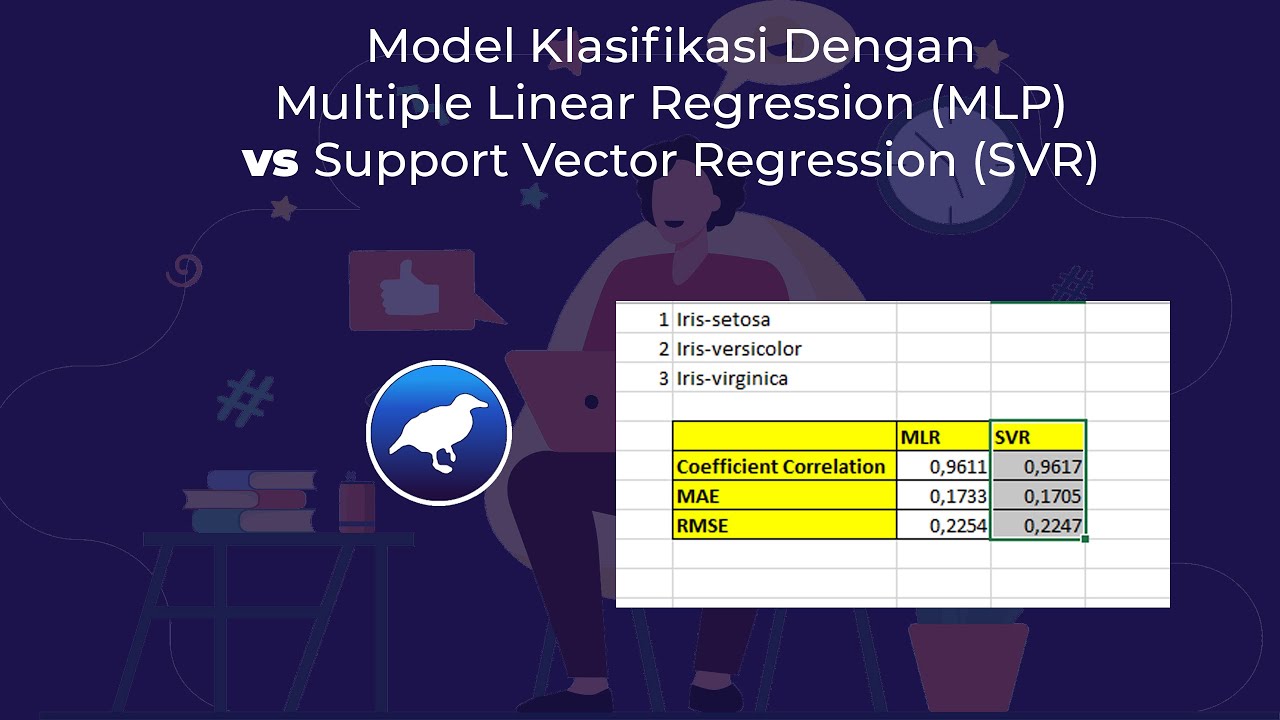 Model Klasifikasi Dengan
Multiple Linear Regression (MLP)
vs Support Vector Regression (SVR)

1 Iris-setosa
2 Iris-versicolor
3 Iris-virginica

| | MLR | SVR |
|---|---|---|
| Coefficient Correlation | 0,9611 | 0,9617 |
| MAE | 0,1733 | 0,1705 |
| RMSE | 0,2254 | 0,2247 |